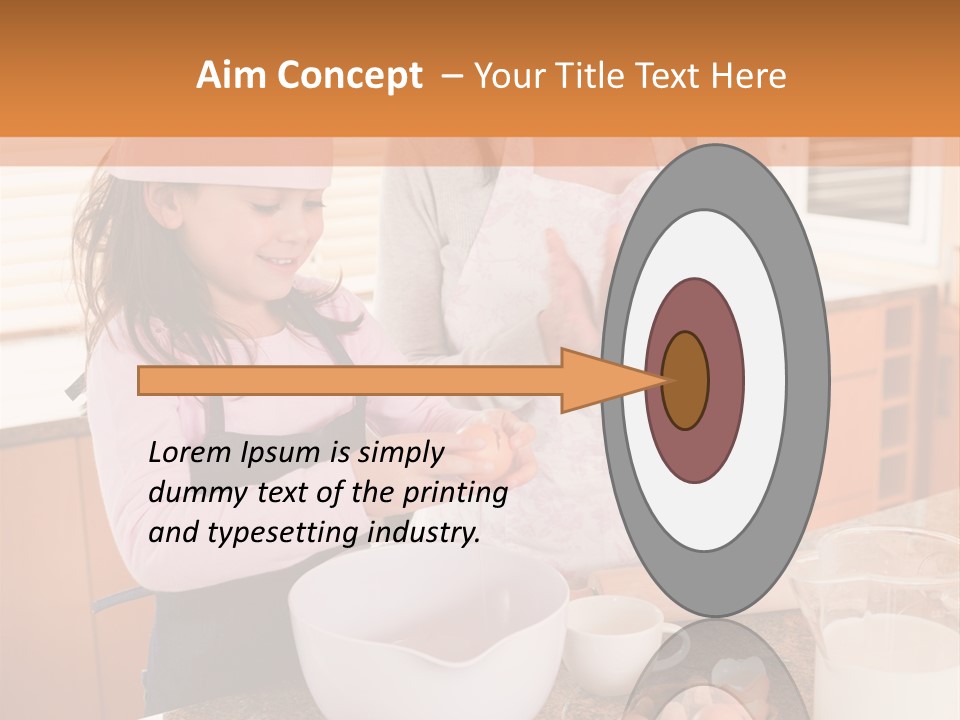 Aim Concept – Your Title Text Here

Lorem Ipsum is simply dummy text of the printing and typesetting industry.